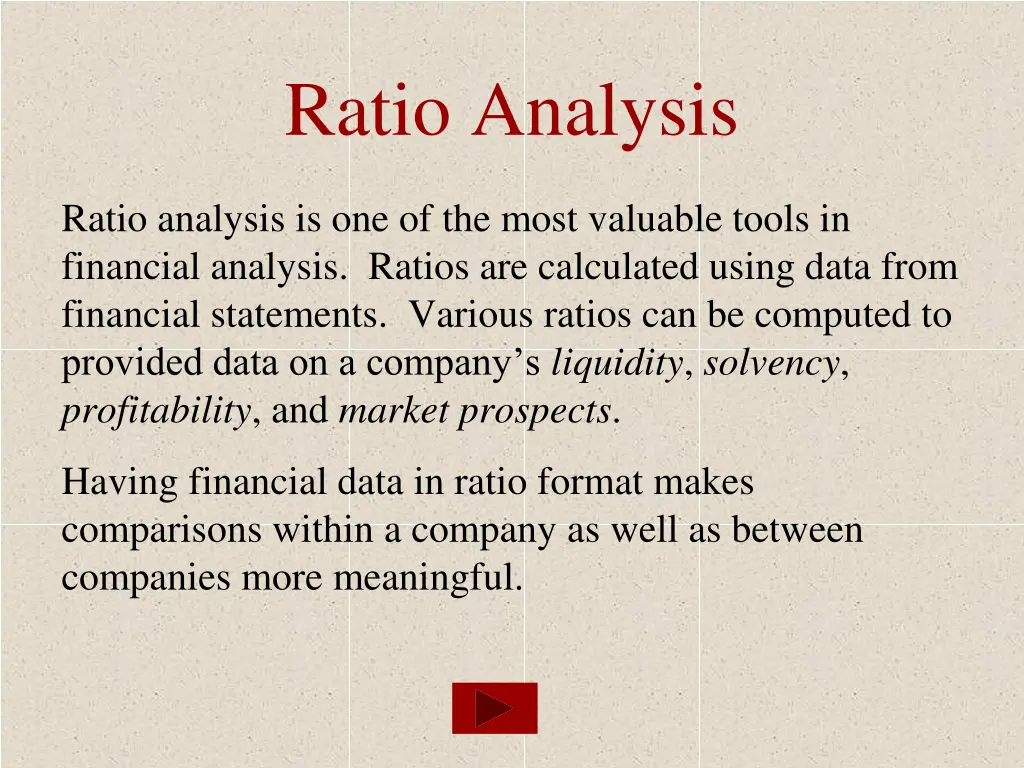 Ratio Analysis

Ratio analysis is one of the most valuable tools in financial analysis. Ratios are calculated using data from financial statements. Various ratios can be computed to provided data on a company’s liquidity, solvency, profitability, and market prospects.

Having financial data in ratio format makes comparisons within a company as well as between companies more meaningful.